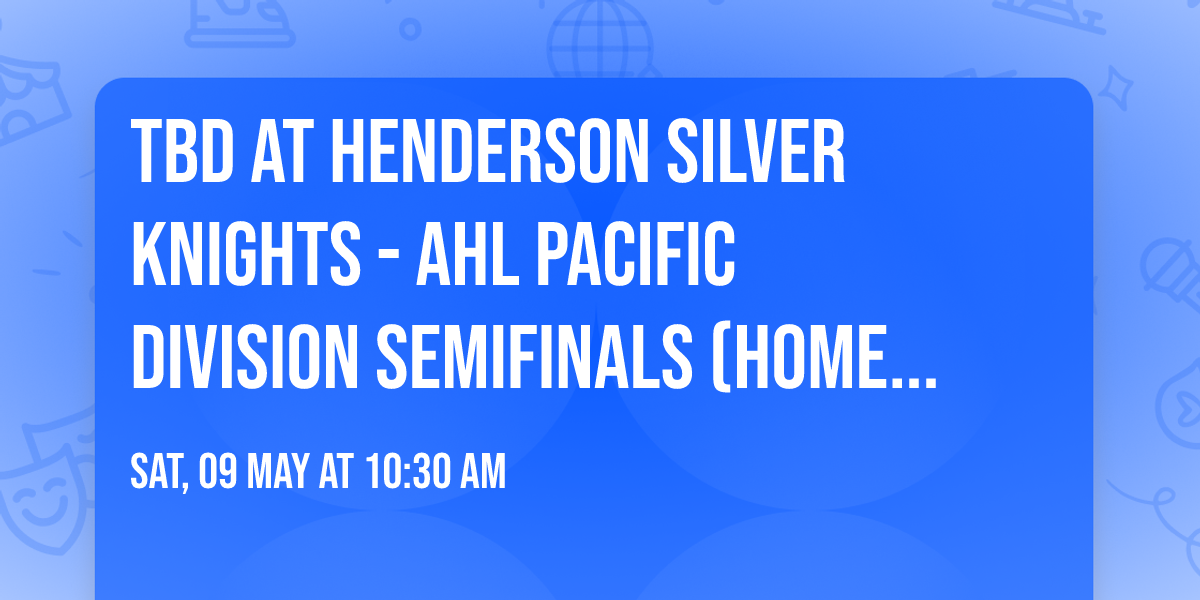 TBD AT HENDERSON SILVER KNIGHTS - AHL PACIFIC DIVISION SEMIFINALS (HOME...

SAT, 09 MAY AT 10:30 AM